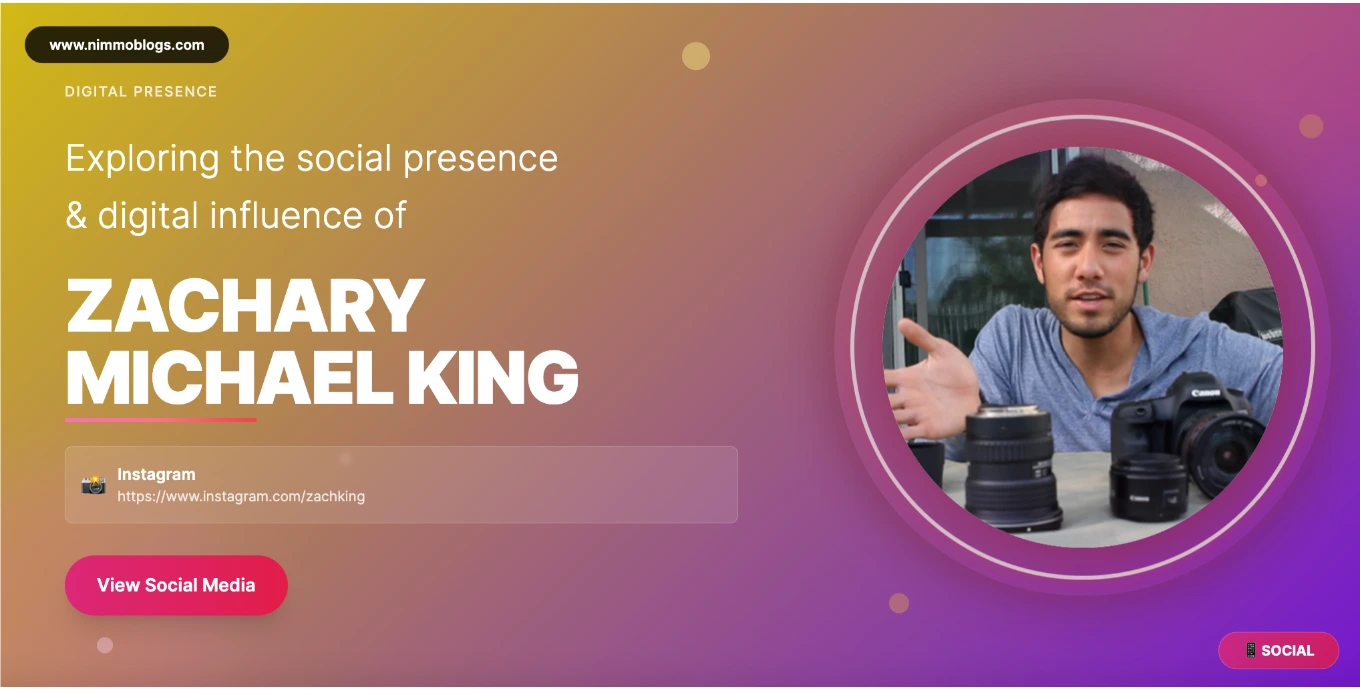 www.nimmoblogs.com

DIGITAL PRESENCE

Exploring the social presence & digital influence of

ZACHARY MICHAEL KING

📸 Instagram
https://www.instagram.com/zachking

View Social Media

Canon

📱 SOCIAL